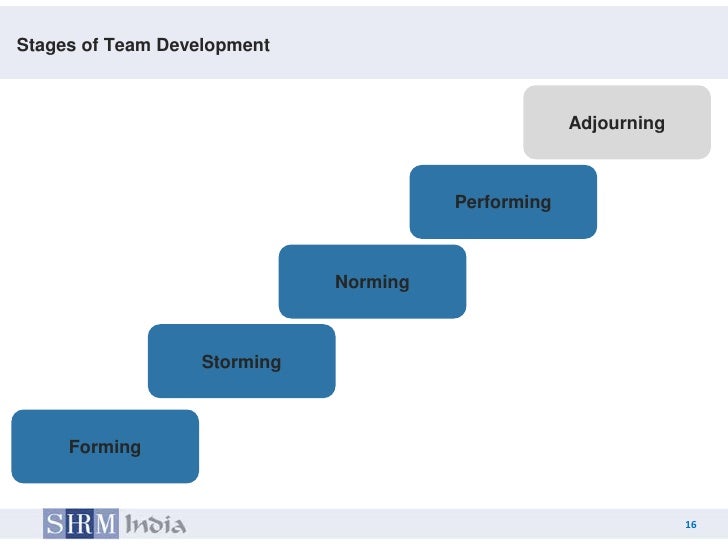 Stages of Team Development

Adjourning

Performing

Norming

Storming

Forming

SHRM India

16